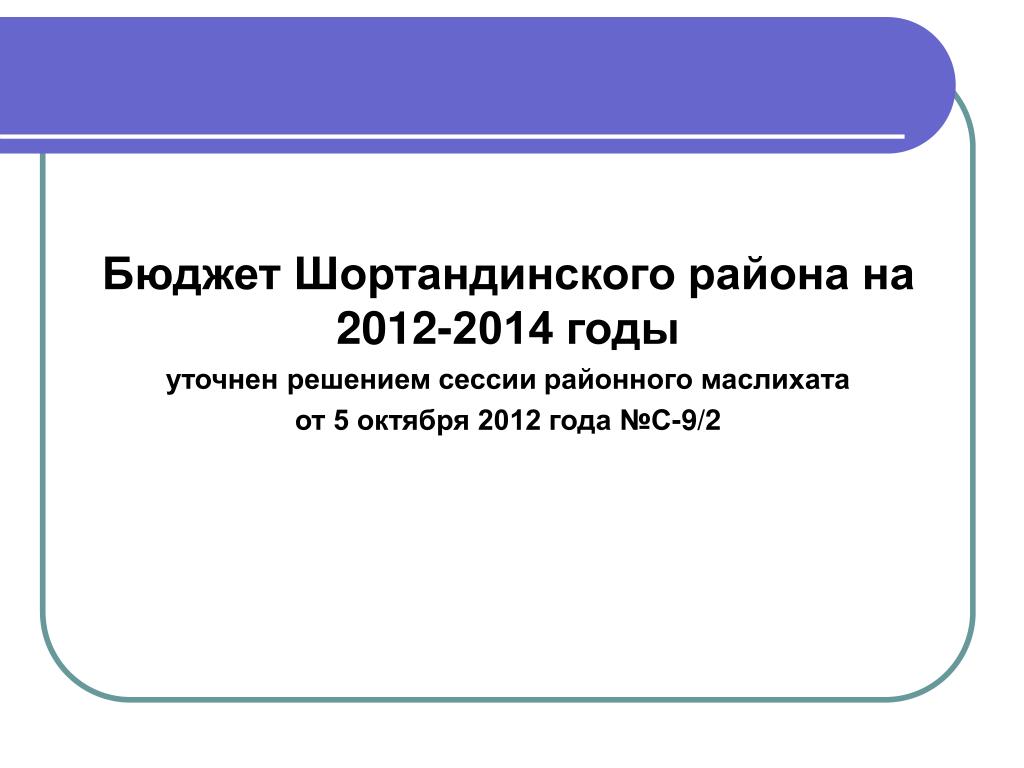 Бюджет Шортандинского района на 2012-2014 годы

уточнен решением сессии районного маслихата

от 5 октября 2012 года №С-9/2